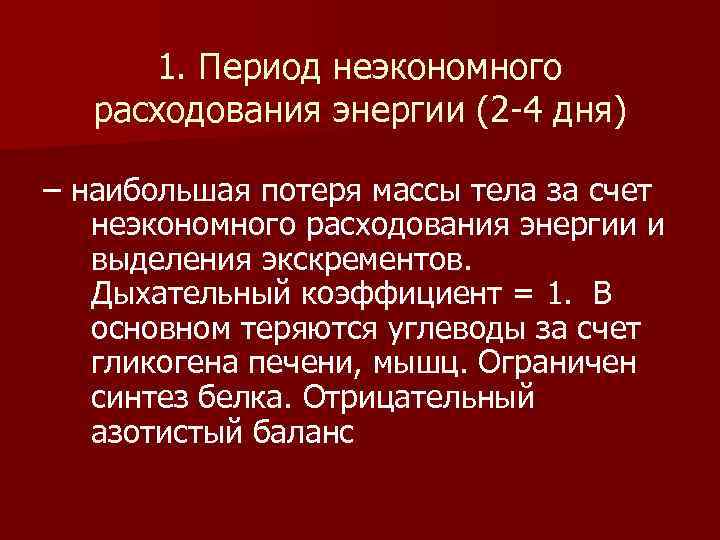 1. Период неэкономного расходования энергии (2-4 дня)

– наибольшая потеря массы тела за счет неэкономного расходования энергии и выделения экскрементов. Дыхательный коэффициент = 1. В основном теряются углеводы за счет гликогена печени, мышц. Ограничен синтез белка. Отрицательный азотистый баланс